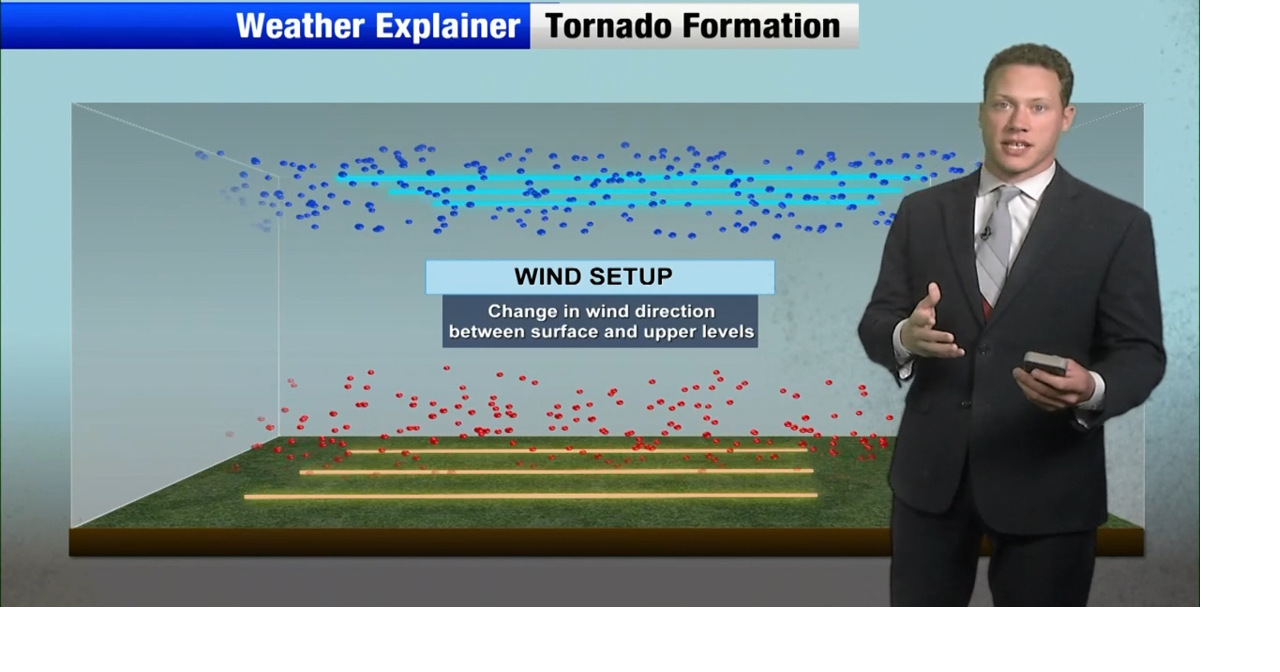 Weather Explainer Tornado Formation

WIND SETUP

Change in wind direction between surface and upper levels